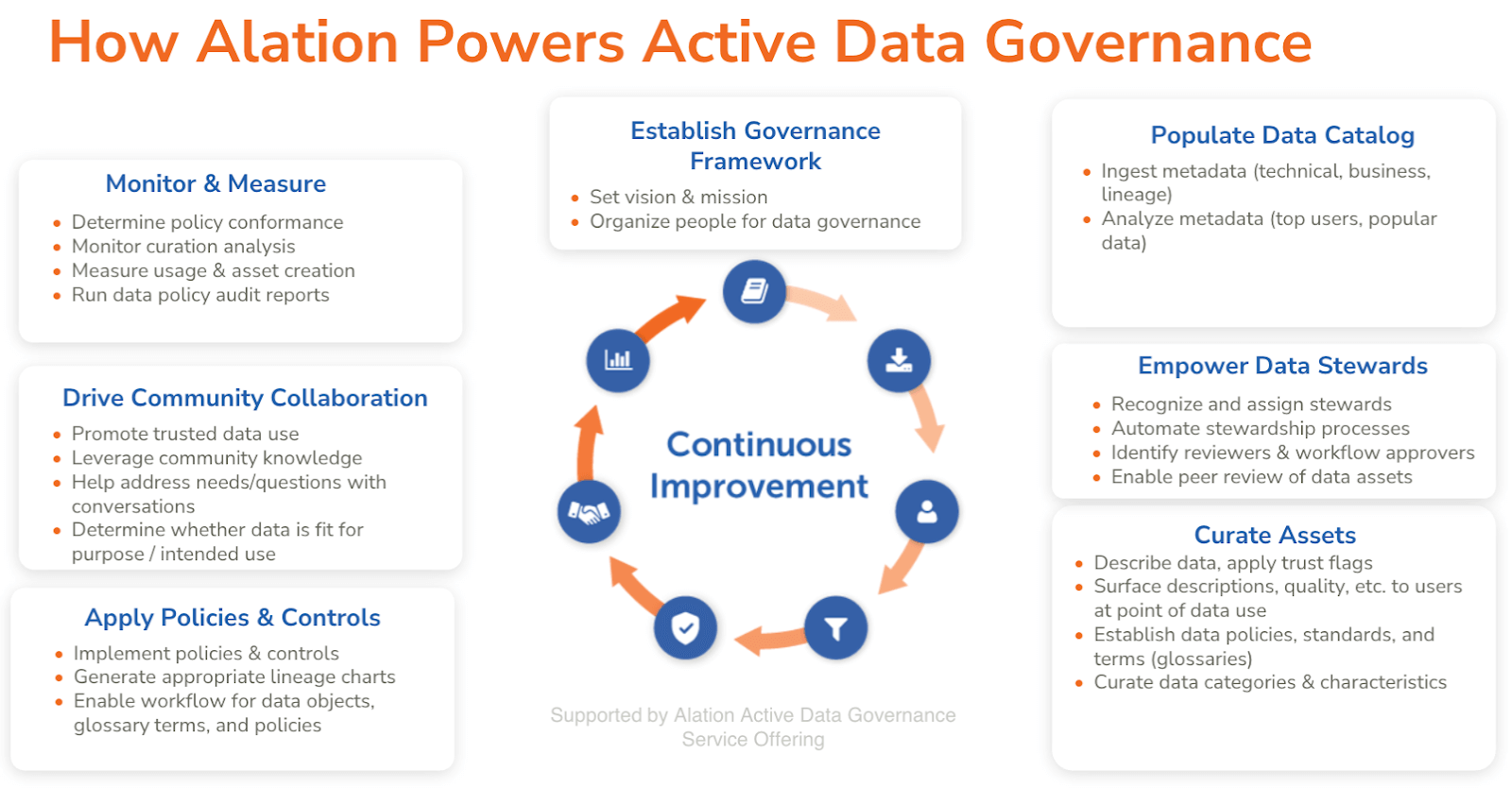 How Alation Powers Active Data Governance

Monitor & Measure
- Determine policy conformance
- Monitor curation analysis
- Measure usage & asset creation
- Run data policy audit reports

Drive Community Collaboration
- Promote trusted data use
- Leverage community knowledge
- Help address needs/questions with conversations
- Determine whether data is fit for purpose / intended use

Apply Policies & Controls
- Implement policies & controls
- Generate appropriate lineage charts
- Enable workflow for data objects, glossary terms, and policies

Establish Governance Framework
- Set vision & mission
- Organize people for data governance

Continuous Improvement

Supported by Alation Active Data Governance Service Offering

Populate Data Catalog
- Ingest metadata (technical, business, lineage)
- Analyze metadata (top users, popular data)

Empower Data Stewards
- Recognize and assign stewards
- Automate stewardship processes
- Identify reviewers & workflow approvers
- Enable peer review of data assets

Curate Assets
- Describe data, apply trust flags
- Surface descriptions, quality, etc. to users at point of data use
- Establish data policies, standards, and terms (glossaries)
- Curate data categories & characteristics